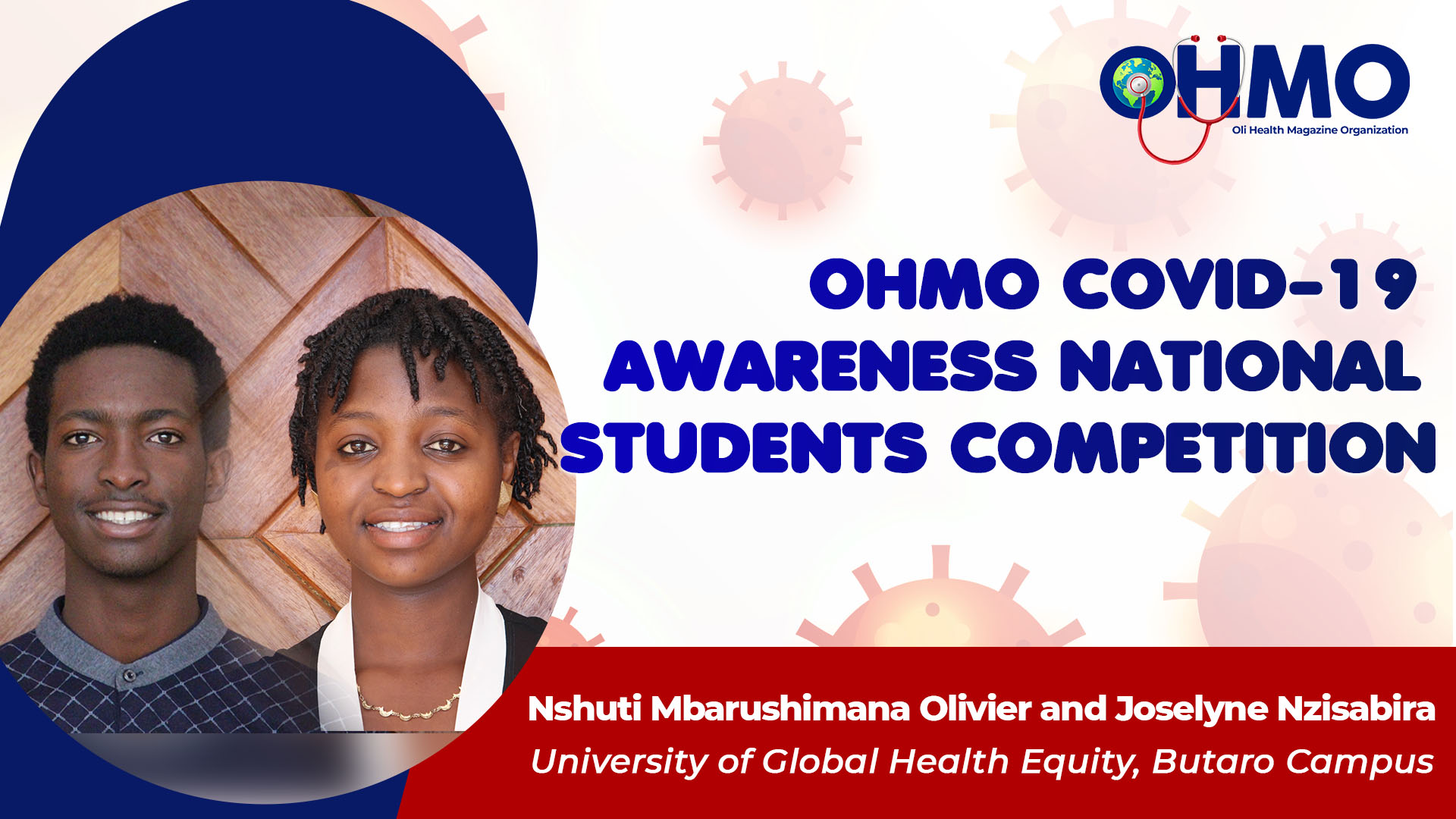 OHMO
Oli Health Magazine Organization

OHMO COVID-19 AWARENESS NATIONAL STUDENTS COMPETITION

Nshuti Mbarushimana Olivier and Joselyne Nzisabira
University of Global Health Equity, Butaro Campus